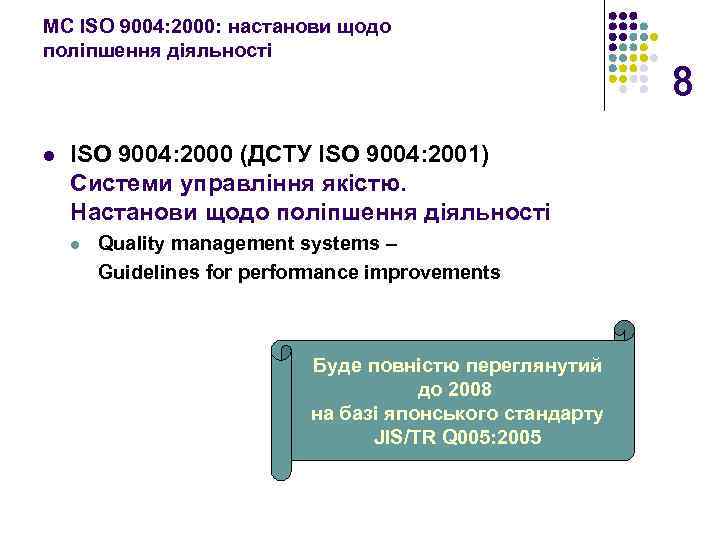 МС ISO 9004:2000: настанови щодо поліпшення діяльності

8

ISO 9004:2000 (ДСТУ ISO 9004:2001) Системи управління якістю. Настанови щодо поліпшення діяльності

Quality management systems – Guidelines for performance improvements

Буде повністю переглянутий до 2008 на базі японського стандарту JIS/TR Q005:2005